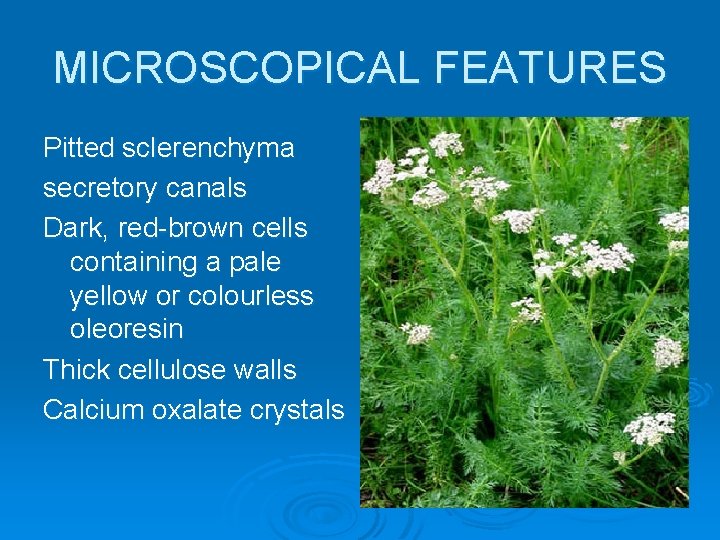 MICROSCOPICAL FEATURES

Pitted sclerenchyma

secretory canals

Dark, red-brown cells containing a pale yellow or colourless oleoresin

Thick cellulose walls

Calcium oxalate crystals